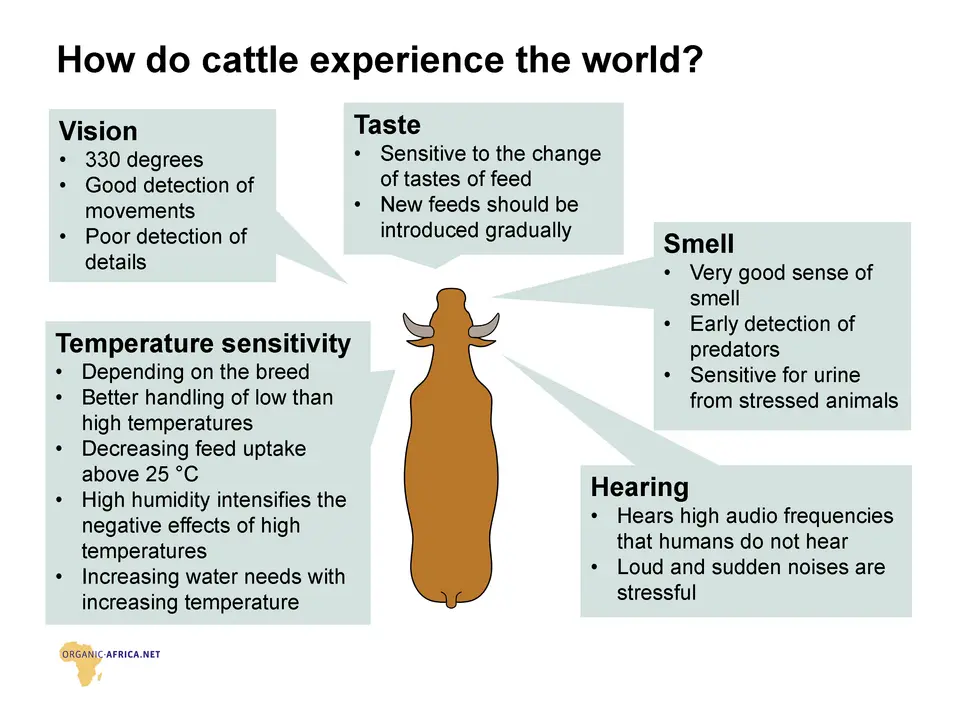 How do cattle experience the world?

Vision
• 330 degrees
• Good detection of movements
• Poor detection of details

Taste
• Sensitive to the change of tastes of feed
• New feeds should be introduced gradually

Smell
• Very good sense of smell
• Early detection of predators
• Sensitive for urine from stressed animals

Temperature sensitivity
• Depending on the breed
• Better handling of low than high temperatures
• Decreasing feed uptake above 25 °C
• High humidity intensifies the negative effects of high temperatures
• Increasing water needs with increasing temperature

Hearing
• Hears high audio frequencies that humans do not hear
• Loud and sudden noises are stressful

ORGANIC-AFRICA.NET